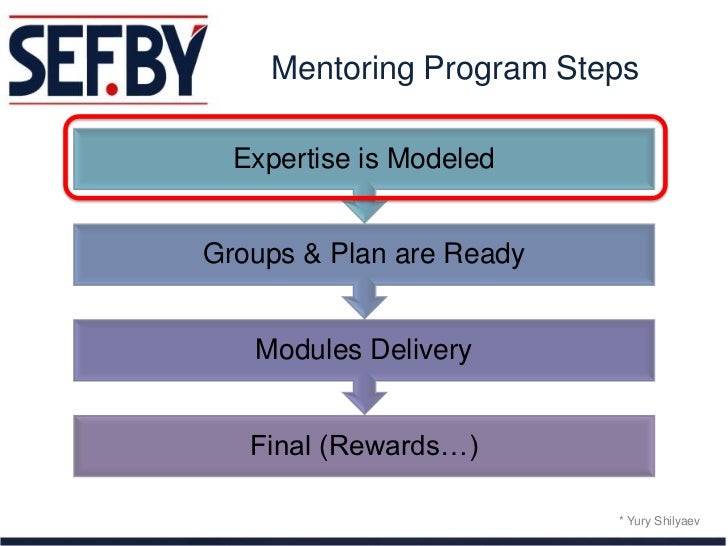 SEF.BY

Mentoring Program Steps

Expertise is Modeled

Groups & Plan are Ready

Modules Delivery

Final (Rewards…)

* Yury Shilyaev